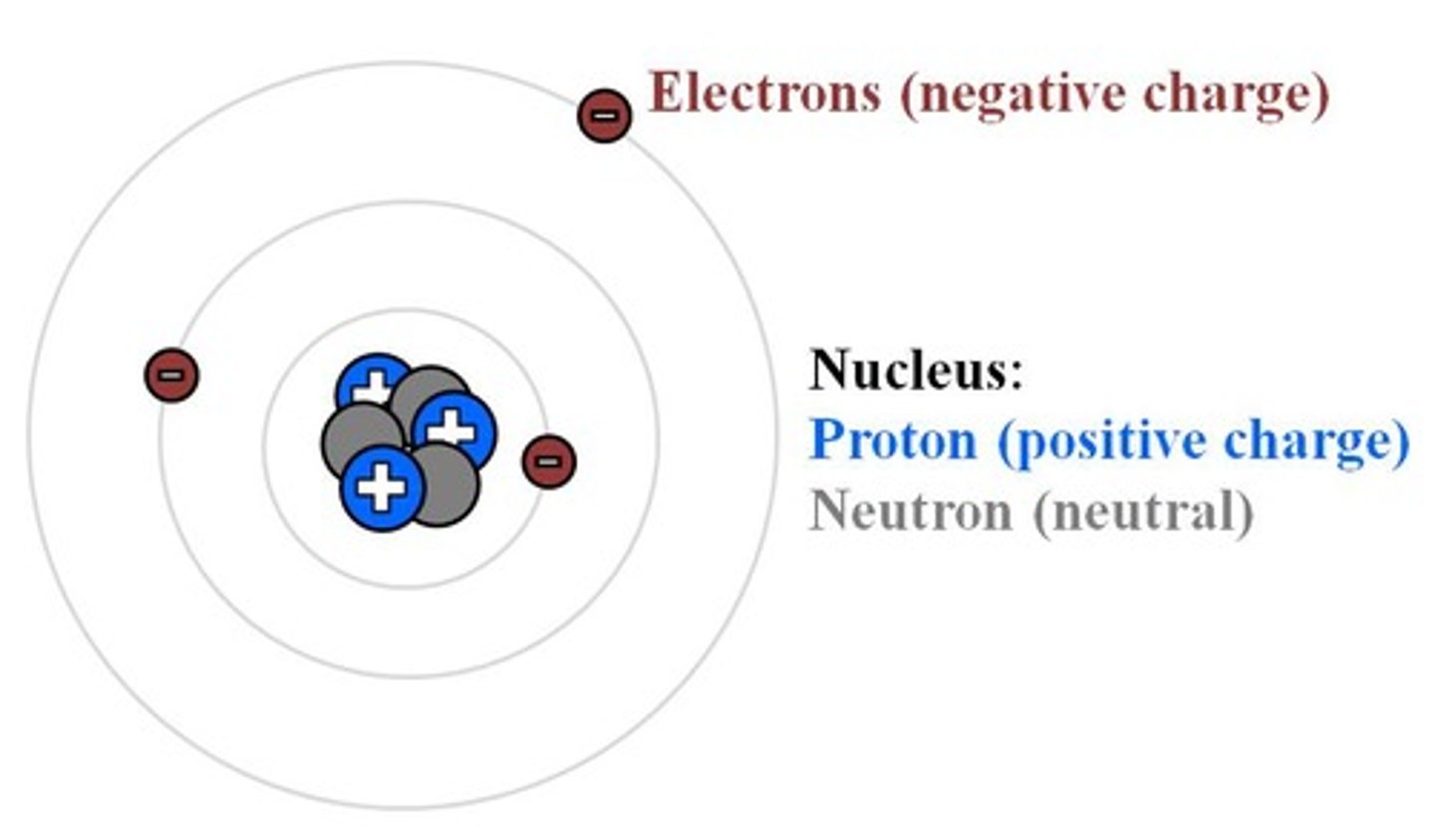 Electrons (negative charge)

Nucleus:
Proton (positive charge)
Neutron (neutral)